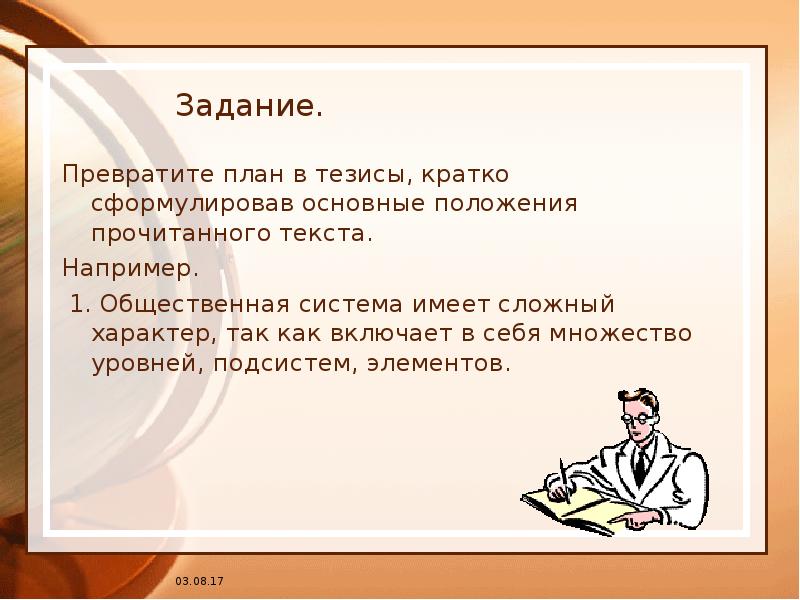 Задание.

Превратите план в тезисы, кратко сформулировав основные положения прочитанного текста.

Например.

1. Общественная система имеет сложный характер, так как включает в себя множество уровней, подсистем, элементов.

03.08.17